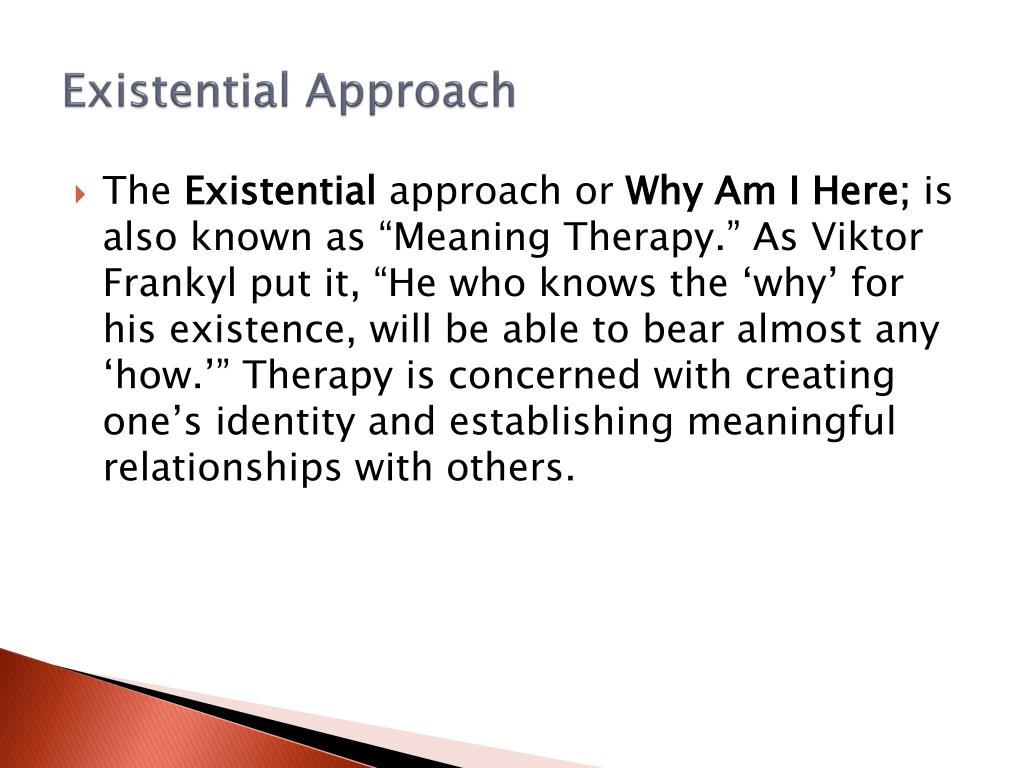 Existential Approach

The Existential approach or Why Am I Here; is also known as “Meaning Therapy.” As Viktor Frankyl put it, “He who knows the ‘why’ for his existence, will be able to bear almost any ‘how.’” Therapy is concerned with creating one’s identity and establishing meaningful relationships with others.